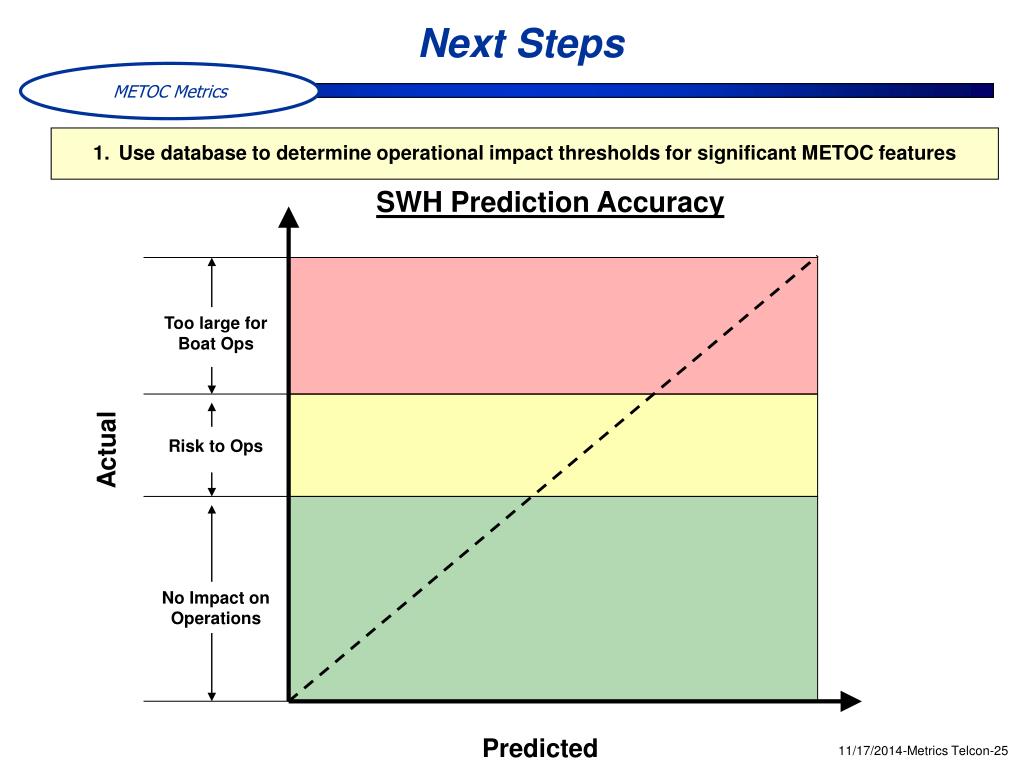 Next Steps

METOC Metrics

1. Use database to determine operational impact thresholds for significant METOC features

SWH Prediction Accuracy

Too large for Boat Ops

Risk to Ops

No Impact on Operations

Actual

Predicted

11/17/2014-Metrics Telcon-25